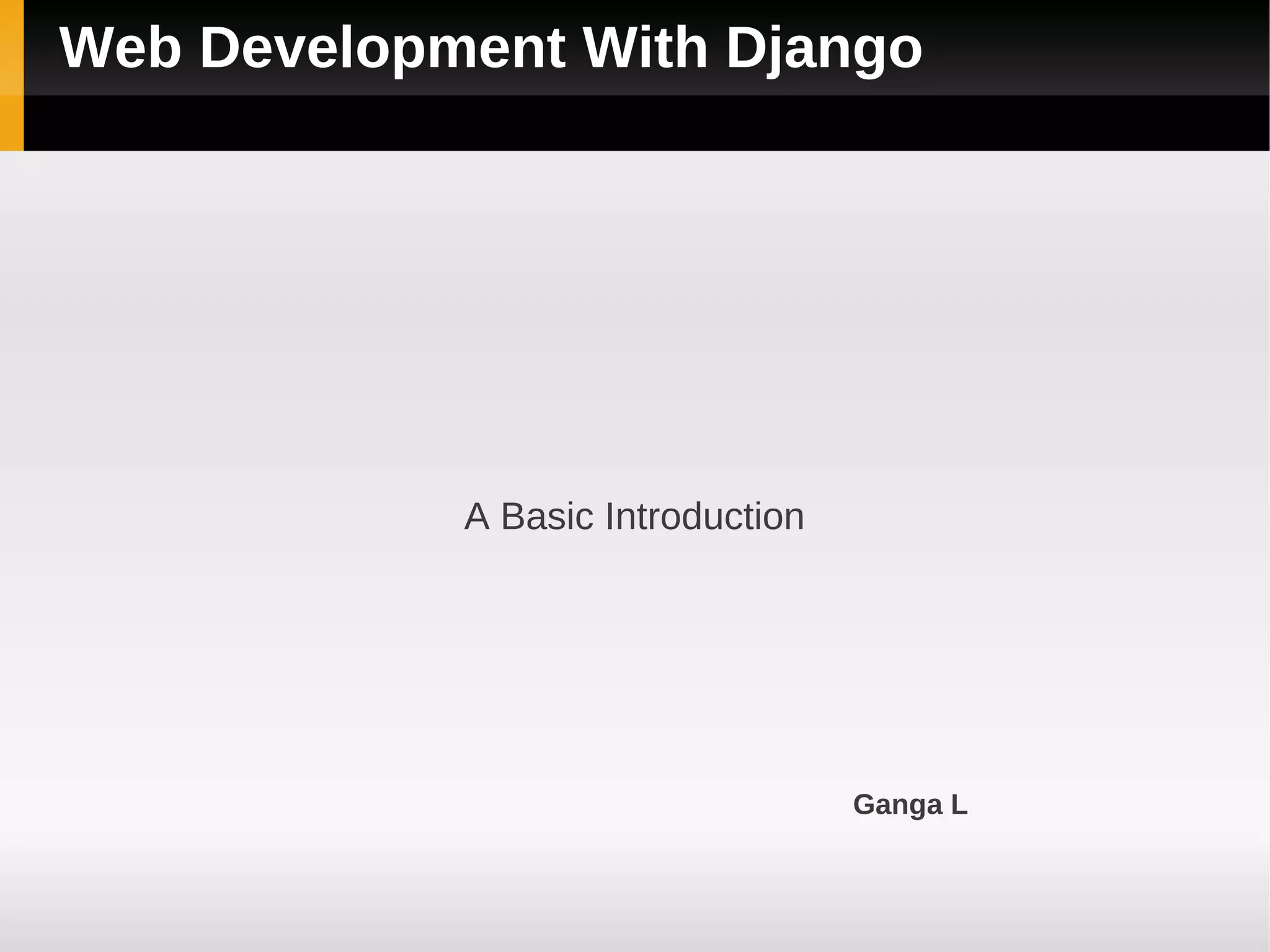 Web Development With Django

A Basic Introduction

Ganga L